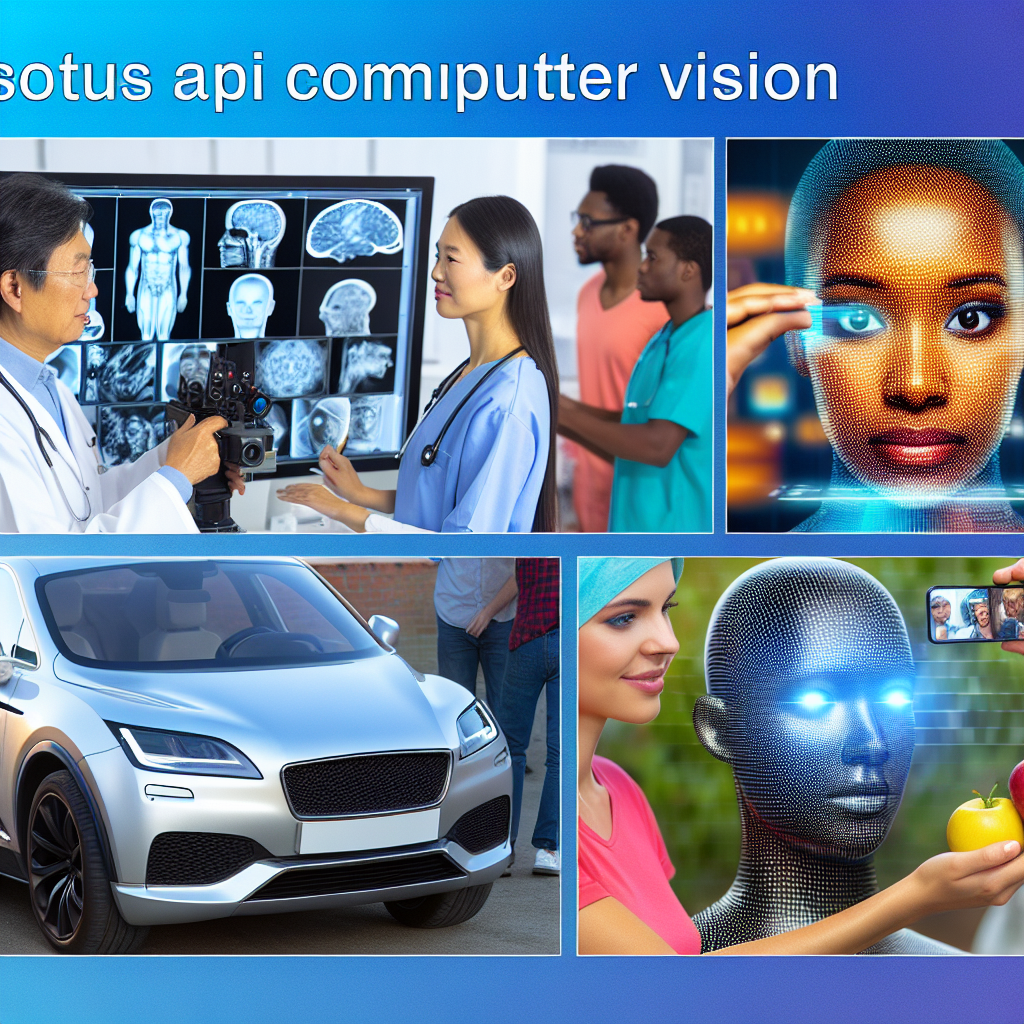 sotus api comiputter vision